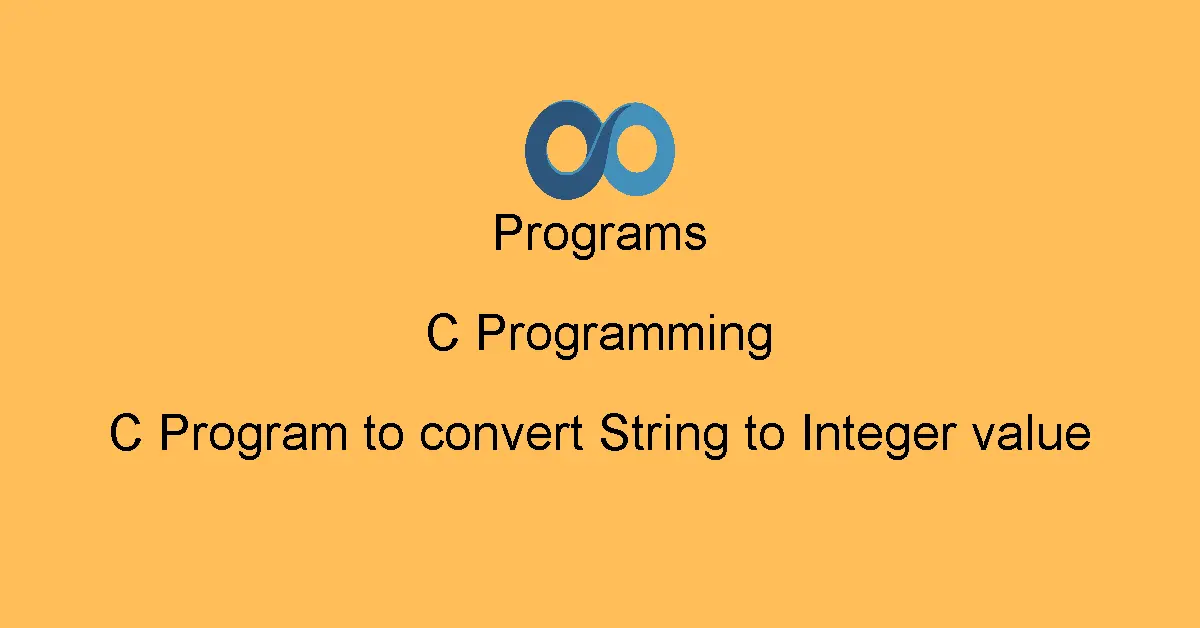 Programs

C Programming

C Program to convert String to Integer value